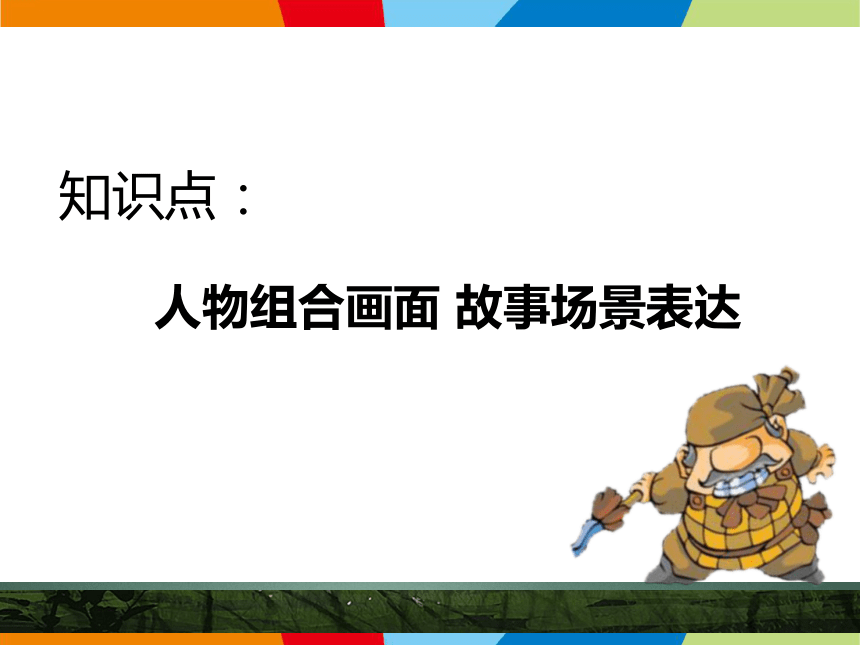 知识点：

人物组合画面 故事场景表达